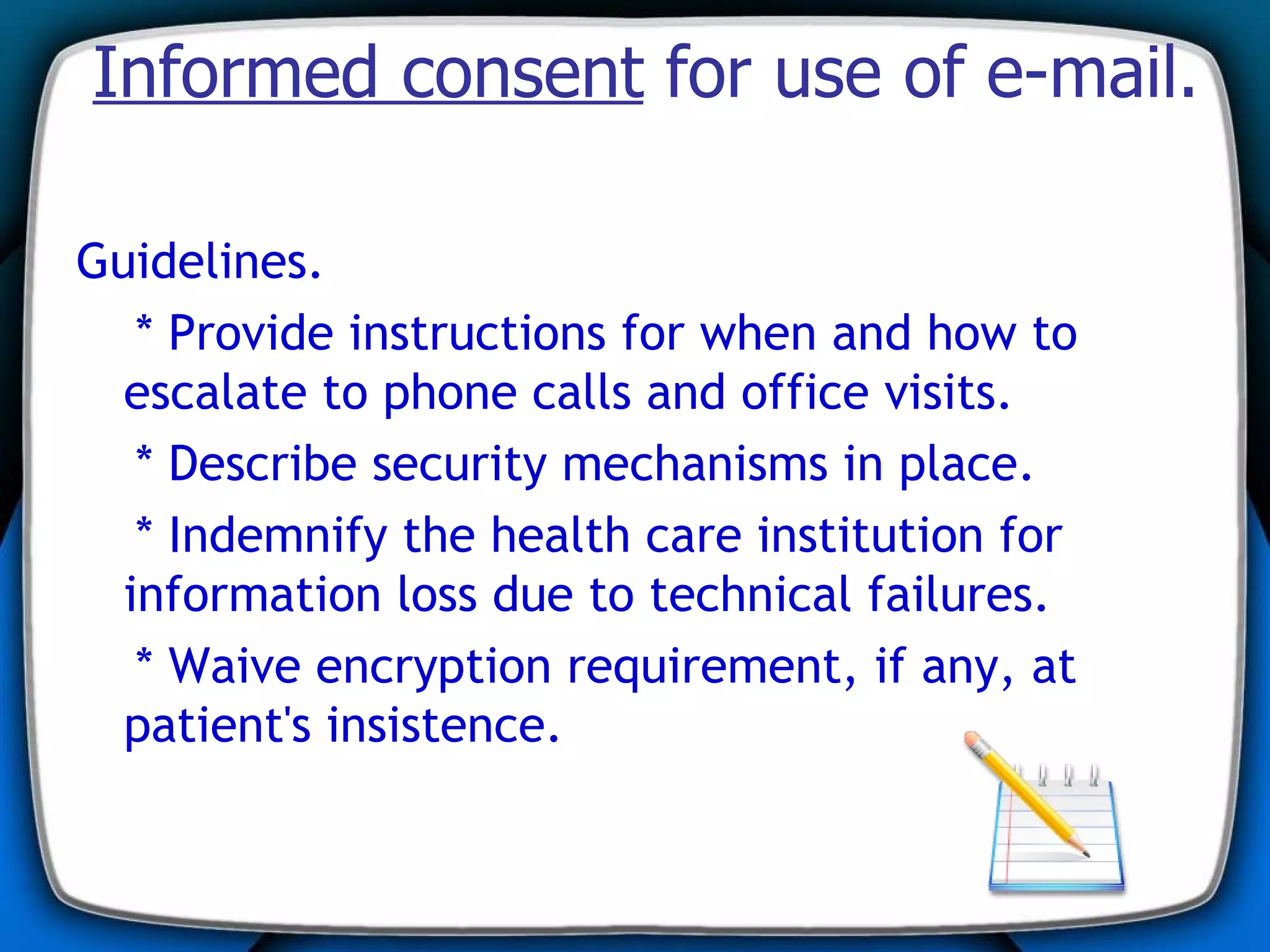 Informed consent for use of e-mail.

Guidelines.

* Provide instructions for when and how to escalate to phone calls and office visits.

* Describe security mechanisms in place.

* Indemnify the health care institution for information loss due to technical failures.

* Waive encryption requirement, if any, at patient's insistence.